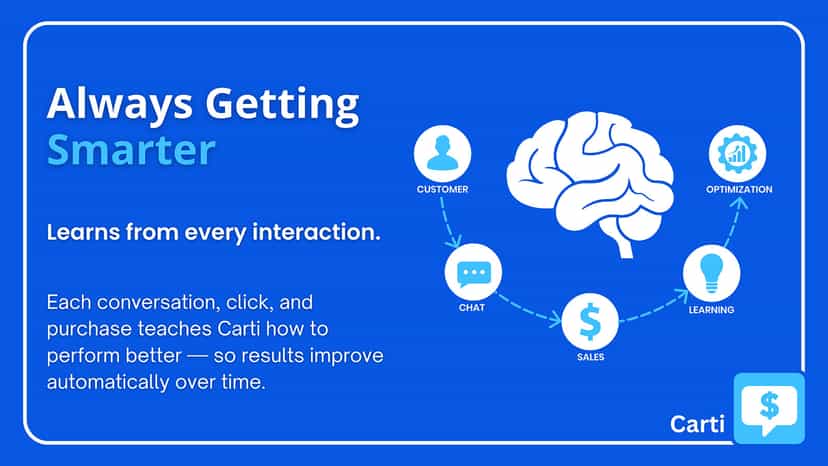 Always Getting Smarter

Learns from every interaction.

Each conversation, click, and purchase teaches Carti how to perform better — so results improve automatically over time.

CUSTOMER

CHAT

SALES

LEARNING

OPTIMIZATION

Carti